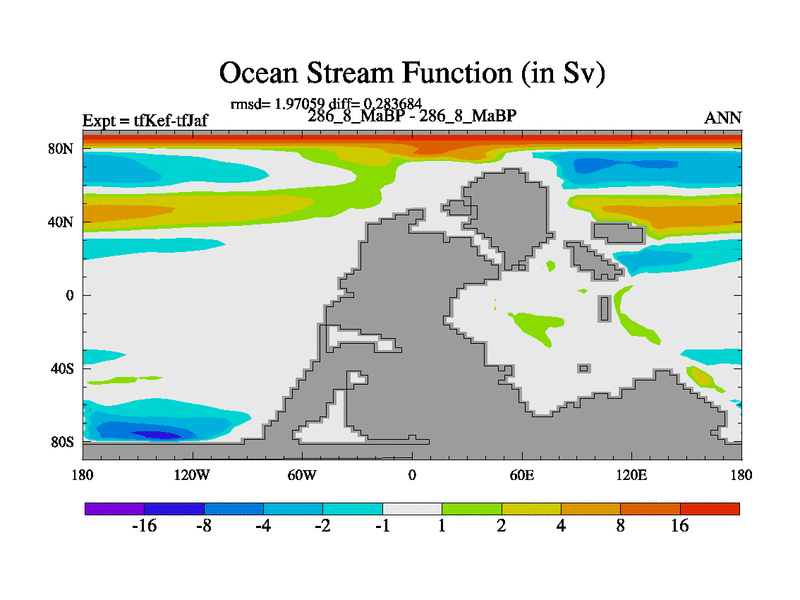 Ocean Stream Function (in Sv)

rmsd= 1.97059 diff= 0.283684

Expt = tfKef-tfJaf

286_8_MaBP - 286_8_MaBP

ANN

80N

40N

0

40S

80S

180

120W

60W

0

60E

120E

180

-16 -8 -4 -2 -1 1 2 4 8 16